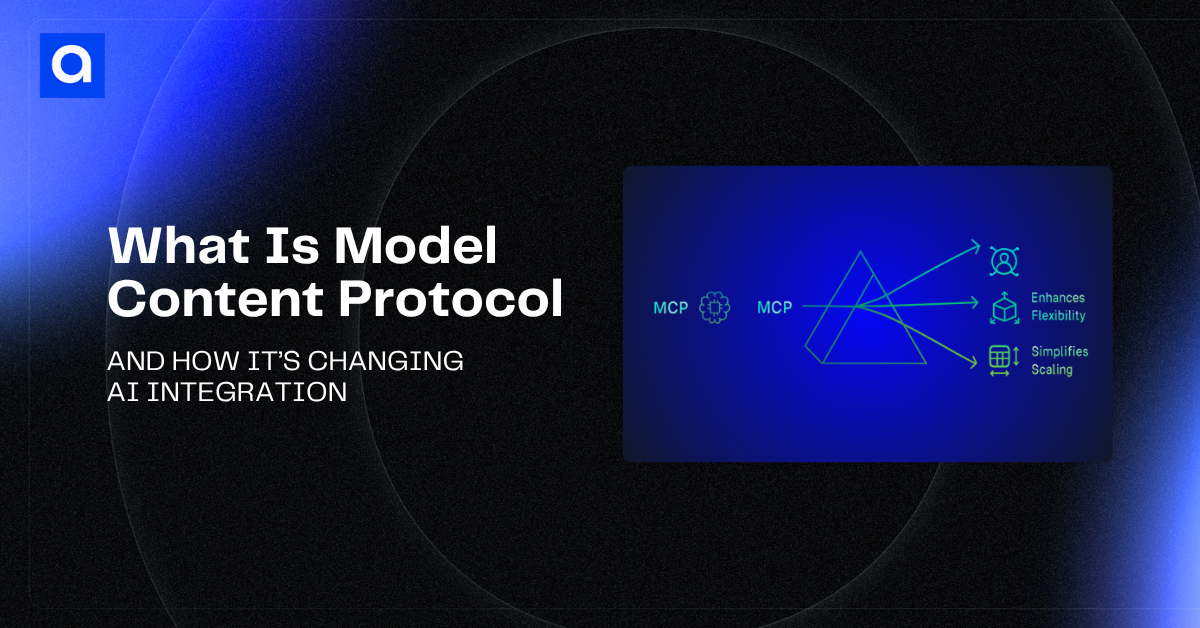 a

What Is Model Content Protocol

AND HOW IT'S CHANGING AI INTEGRATION

MCP

MCP

Enhances Flexibility

Simplifies Scaling